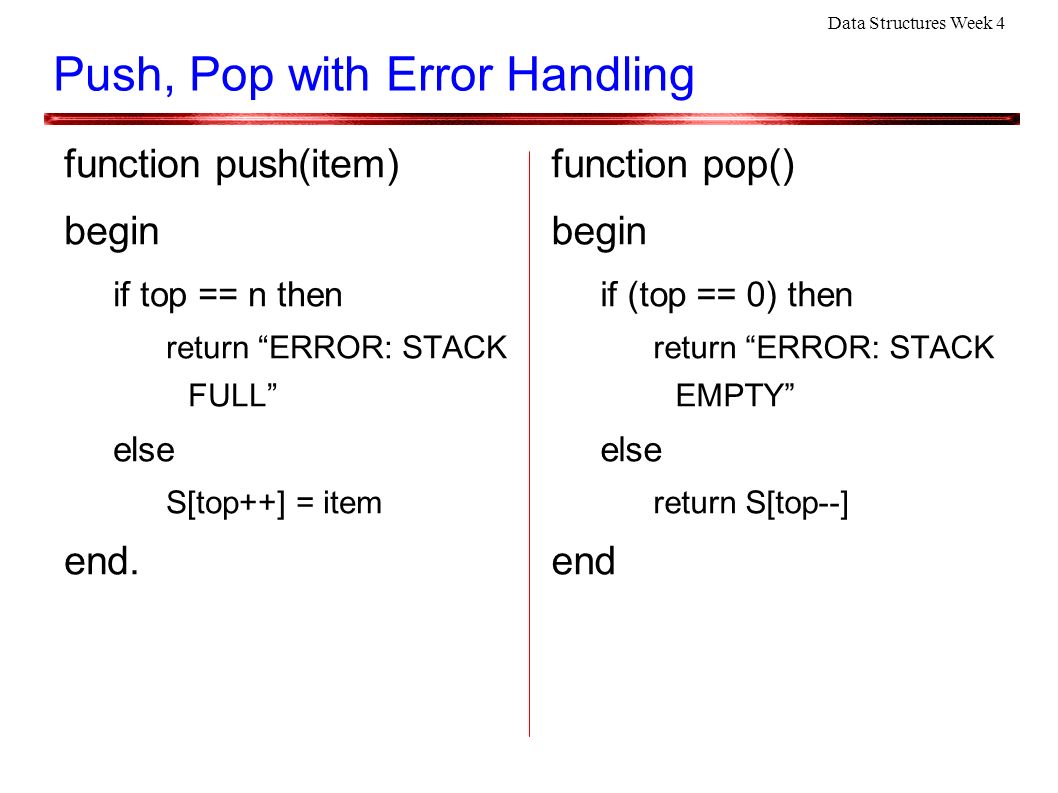 Data Structures Week 4

Push, Pop with Error Handling

function push(item)

begin

if top == n then

return “ERROR: STACK FULL”

else

S[top++] = item

end.

function pop()

begin

if (top == 0) then

return “ERROR: STACK EMPTY”

else

return S[top--]

end